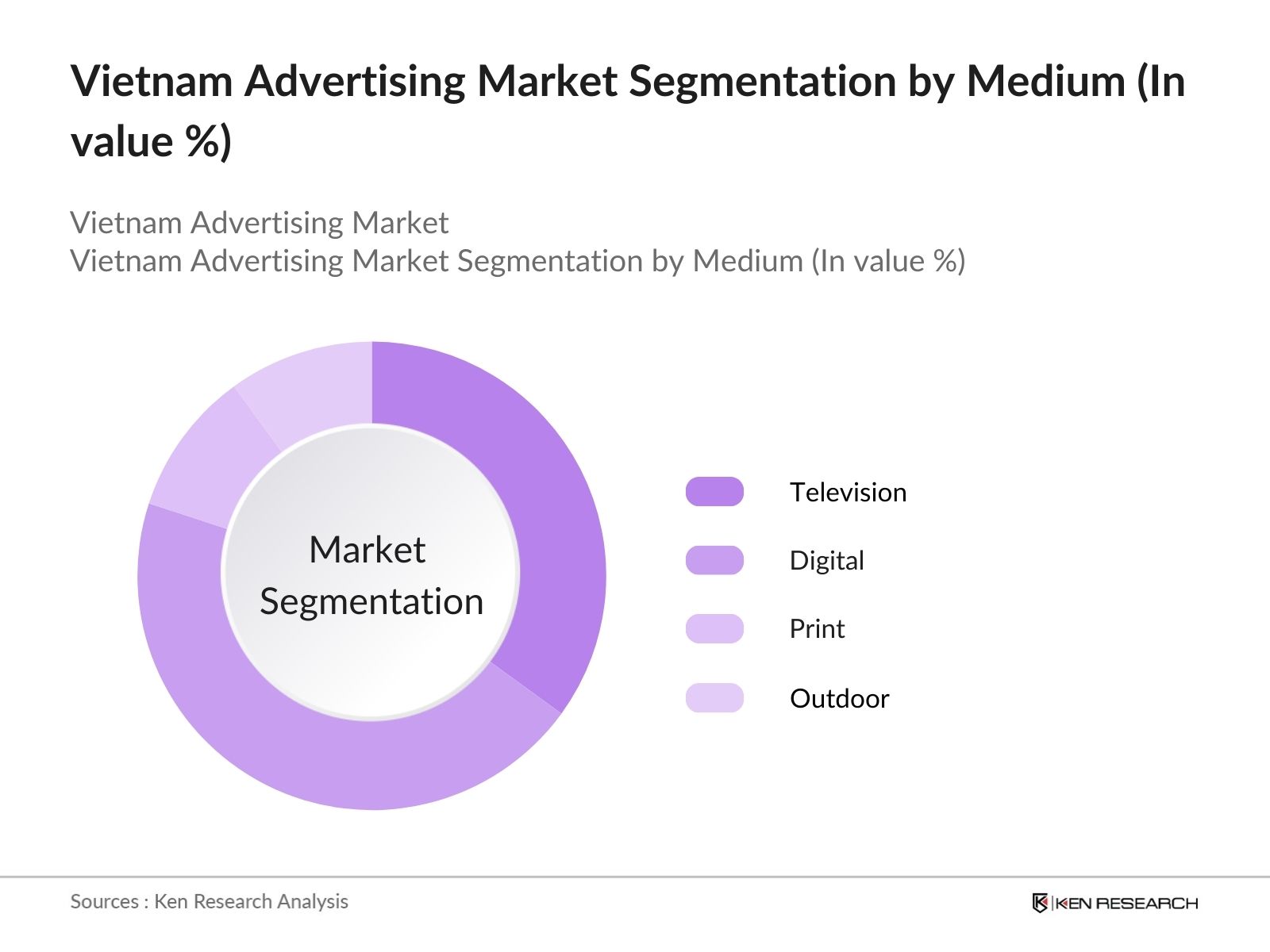 Vietnam Advertising Market Segmentation by Medium (In value %)

Vietnam Advertising Market
Vietnam Advertising Market Segmentation by Medium (In value %)

Market Segmentation

Television
Digital
Print
Outdoor

Sources : Ken Research Analysis

KEN RESEARCH